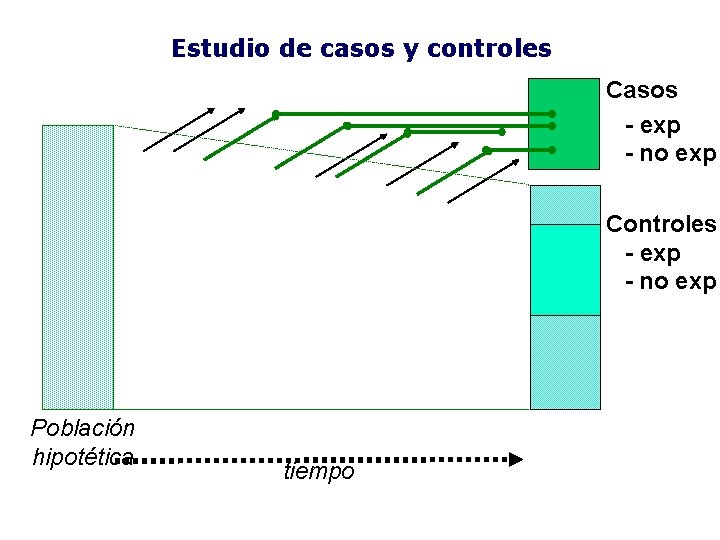 Estudio de casos y controles

Casos
- exp
- no exp

Controles
- exp
- no exp

Población hipotética

tiempo